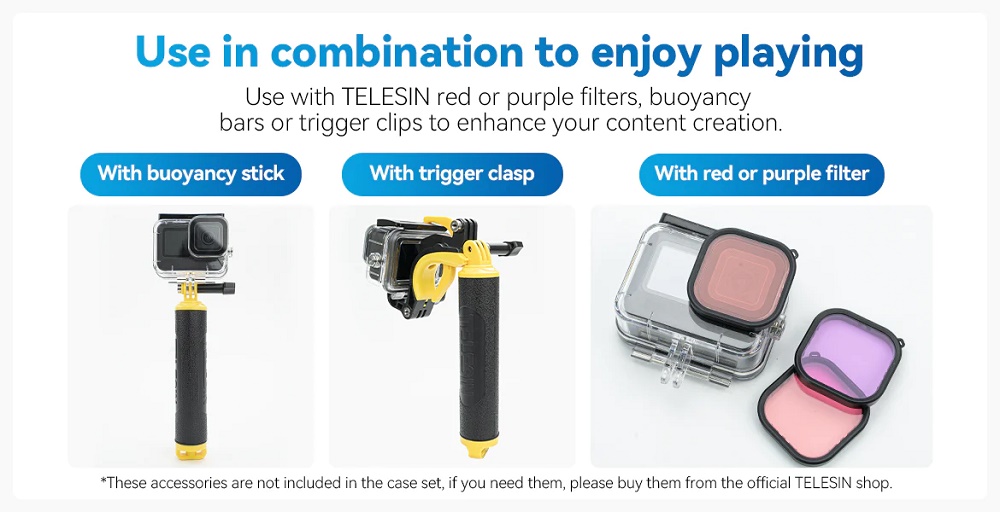 Use in combination to enjoy playing

Use with TELESIN red or purple filters, buoyancy bars or trigger clips to enhance your content creation.

With buoyancy stick

With trigger clasp

With red or purple filter

*These accessories are not included in the case set, if you need them, please buy them from the official TELESIN shop.